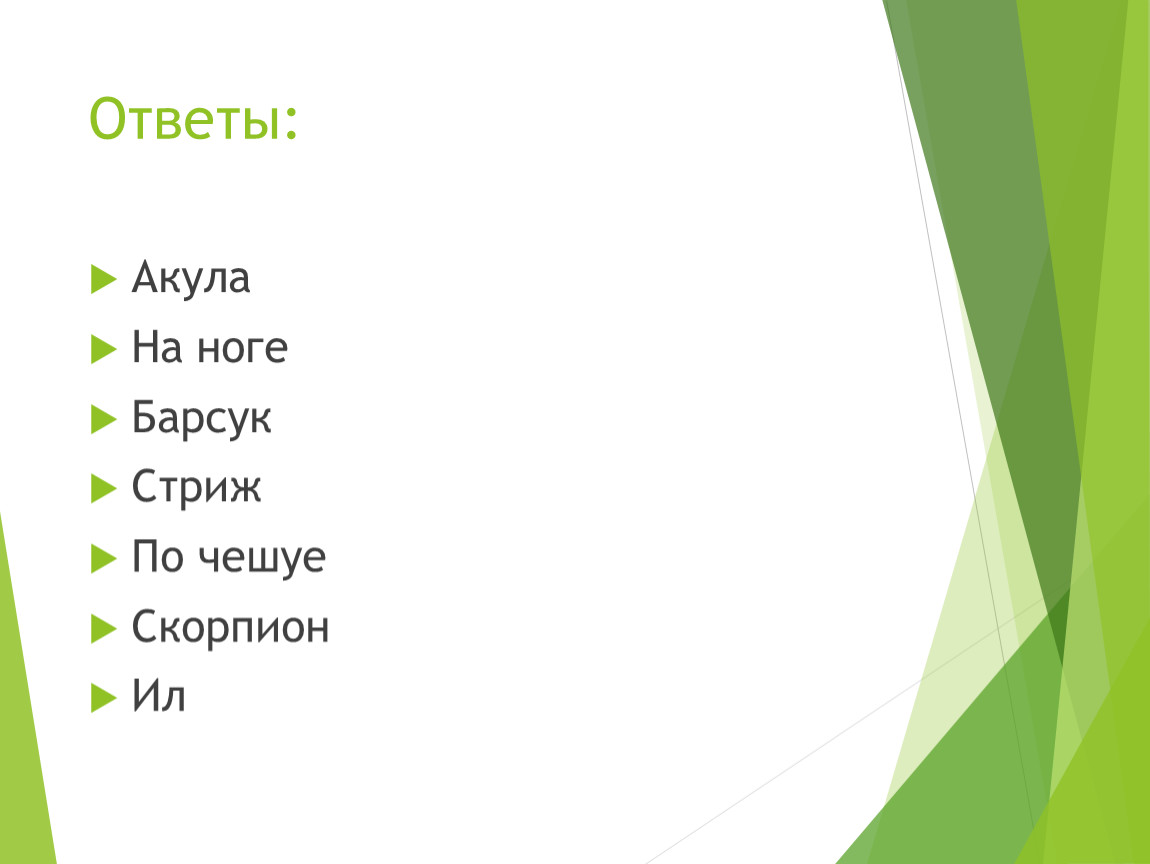 Ответы:

Акула
На ноге
Барсук
Стриж
По чешуе
Скорпион
Ил